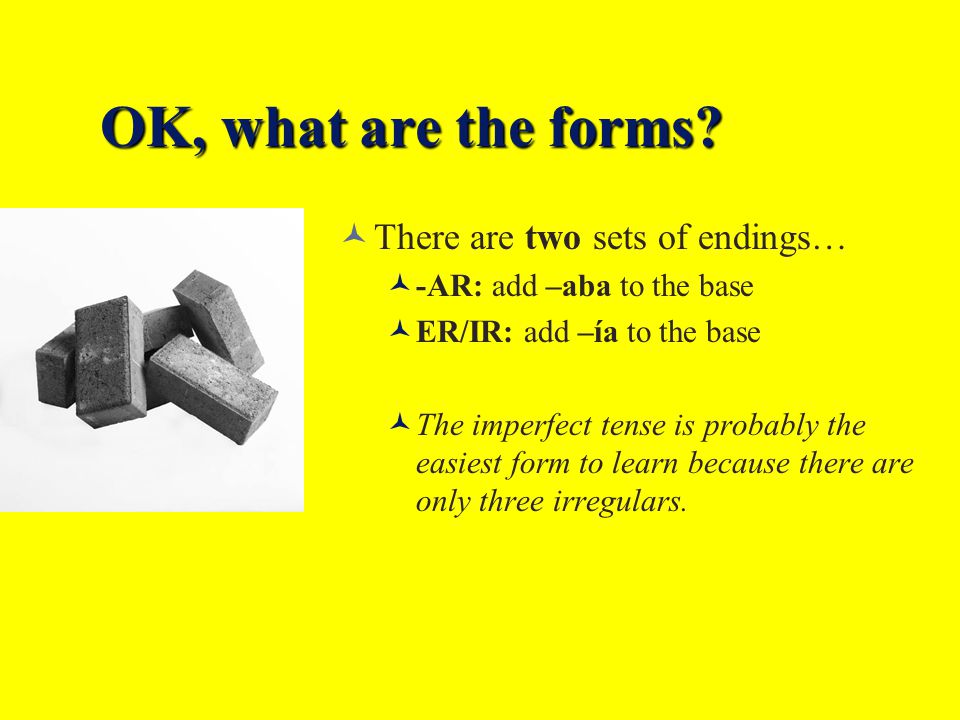 OK, what are the forms?

There are two sets of endings…

-AR: add –aba to the base

ER/IR: add –ía to the base

The imperfect tense is probably the easiest form to learn because there are only three irregulars.